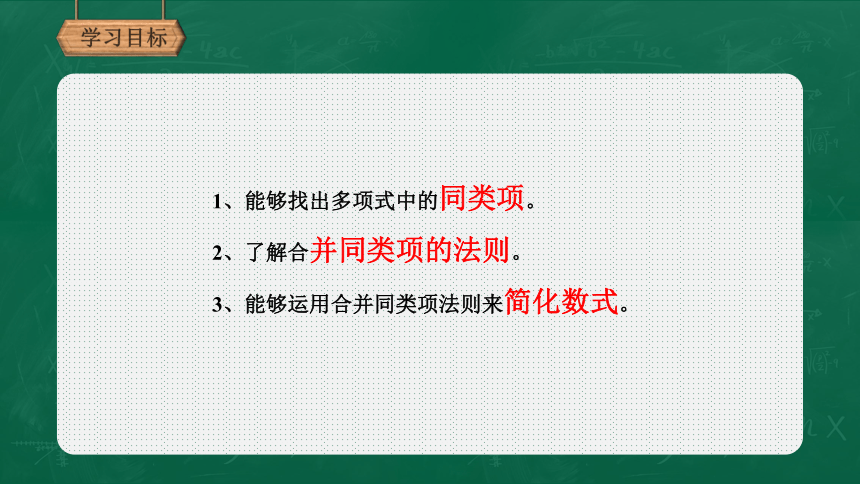 学习目标

1、能够找出多项式中的同类项。

2、了解合并同类项的法则。

3、能够运用合并同类项法则来简化数式。